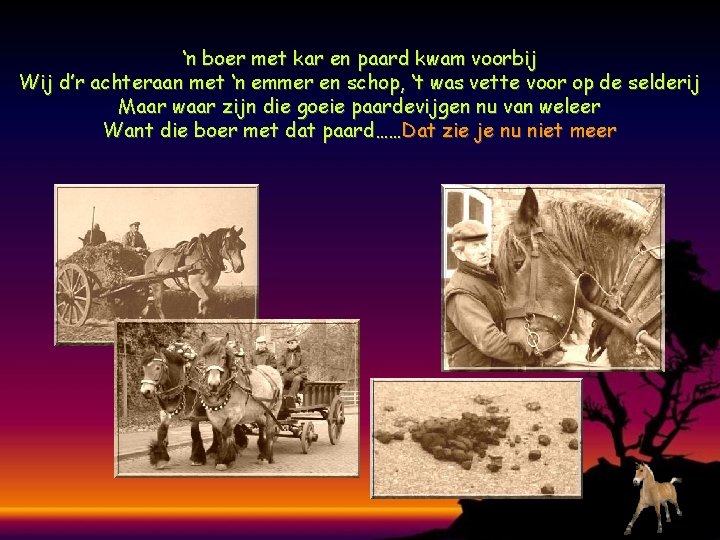 ‘n boer met kar en paard kwam voorbij
Wij d’r achteraan met ‘n emmer en schop, ‘t was vette voor op de selderij
Maar waar zijn die goeie paardevijgen nu van weleer
Want die boer met dat paard……Dat zie je nu niet meer